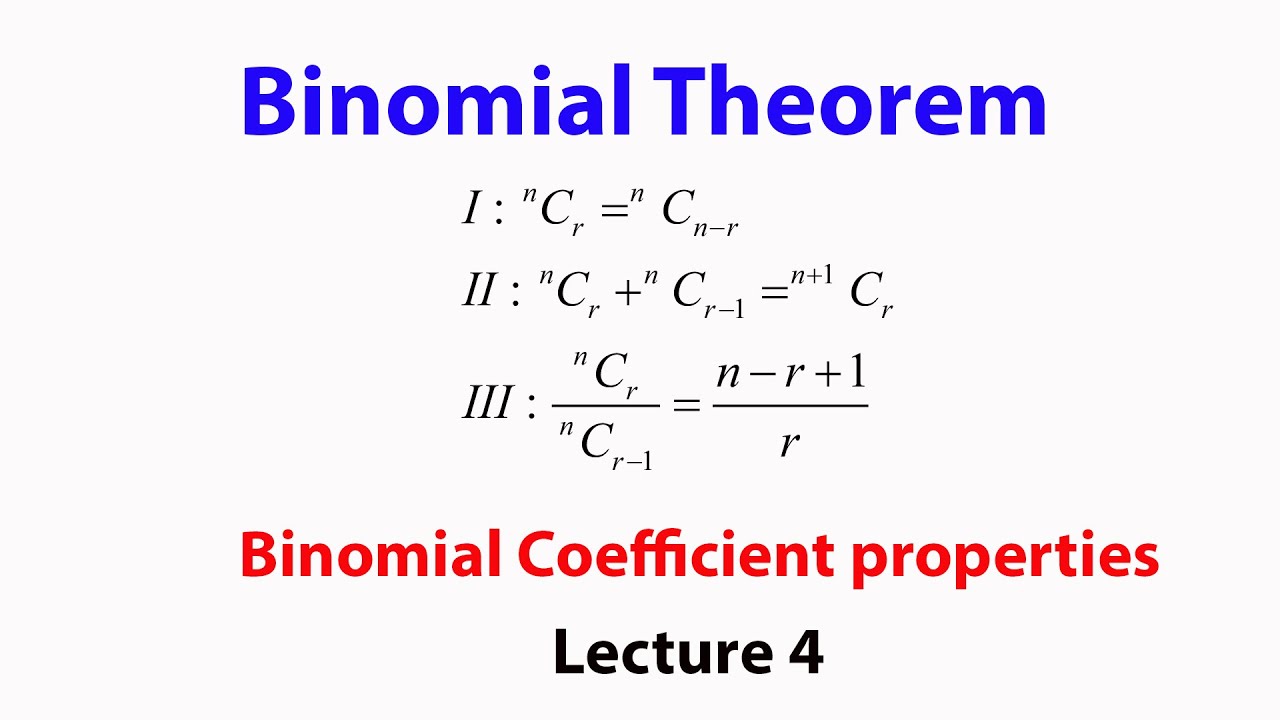 Binomial Theorem

$I : {}^{n}C_{r} = {}^{n}C_{n-r}$

$II : {}^{n}C_{r} + {}^{n}C_{r-1} = {}^{n+1}C_{r}$

$III : \frac{{}^{n}C_{r}}{{}^{n}C_{r-1}} = \frac{n-r+1}{r}$

Binomial Coefficient properties

Lecture 4